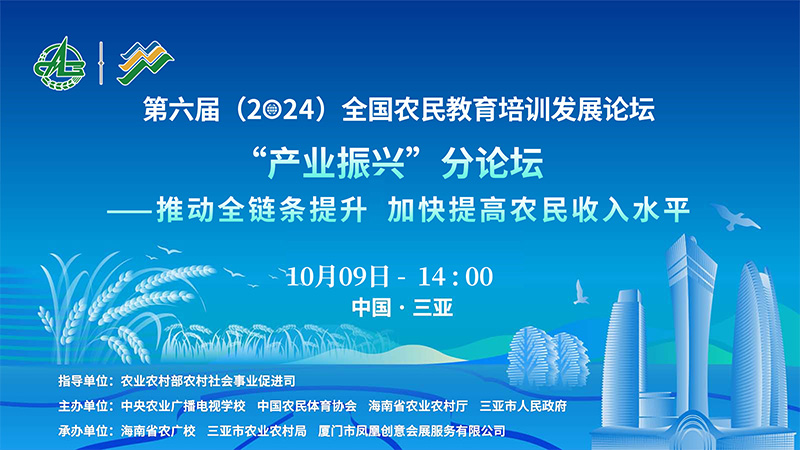 第六届（2024）全国农民教育培训发展论坛

“产业振兴”分论坛

——推动全链条提升 加快提高农民收入水平

10月09日 - 14：00

中国 · 三亚

指导单位：农业农村部农村社会事业促进司

主办单位：中央农业广播电视学校 中国农民体育协会 海南省农业农村厅 三亚市人民政府

承办单位：海南省农广校 三亚市农业农村局 厦门市凤凰创意会展服务有限公司